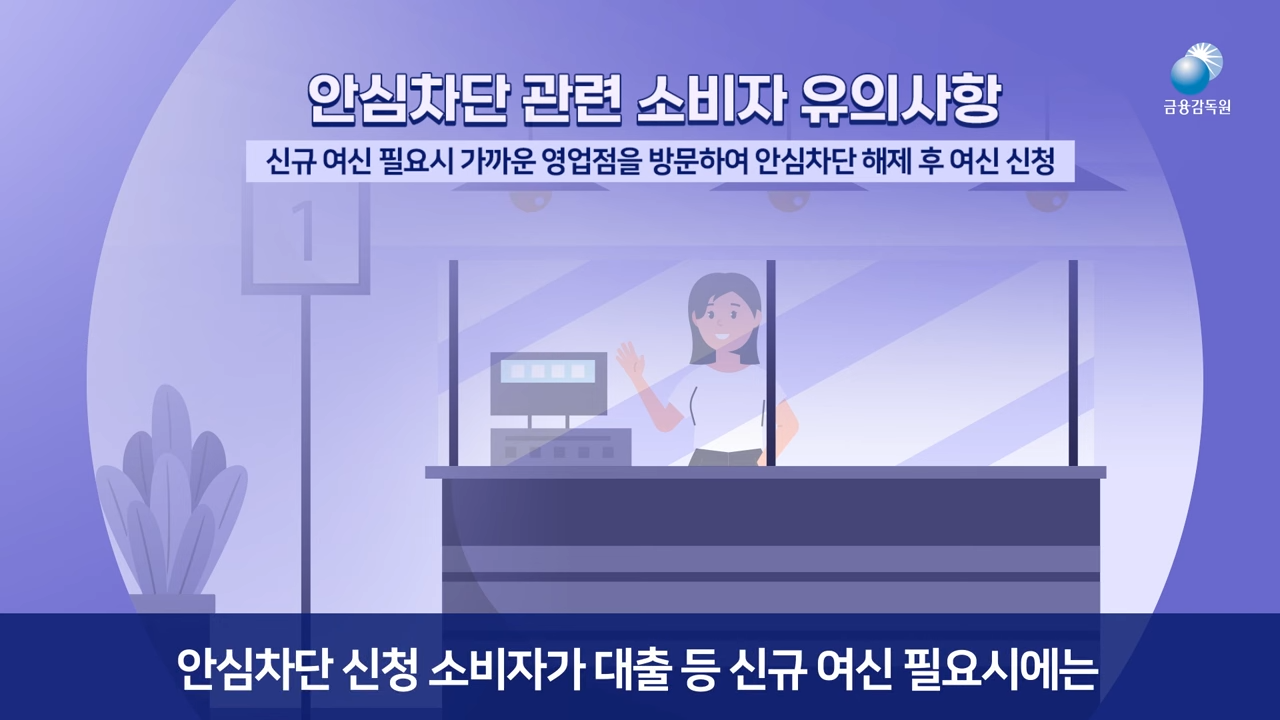 금융감독원

안심차단 관련 소비자 유의사항

신규 여신 필요시 가까운 영업점을 방문하여 안심차단 해제 후 여신 신청

1

안심차단 신청 소비자가 대출 등 신규 여신 필요시에는